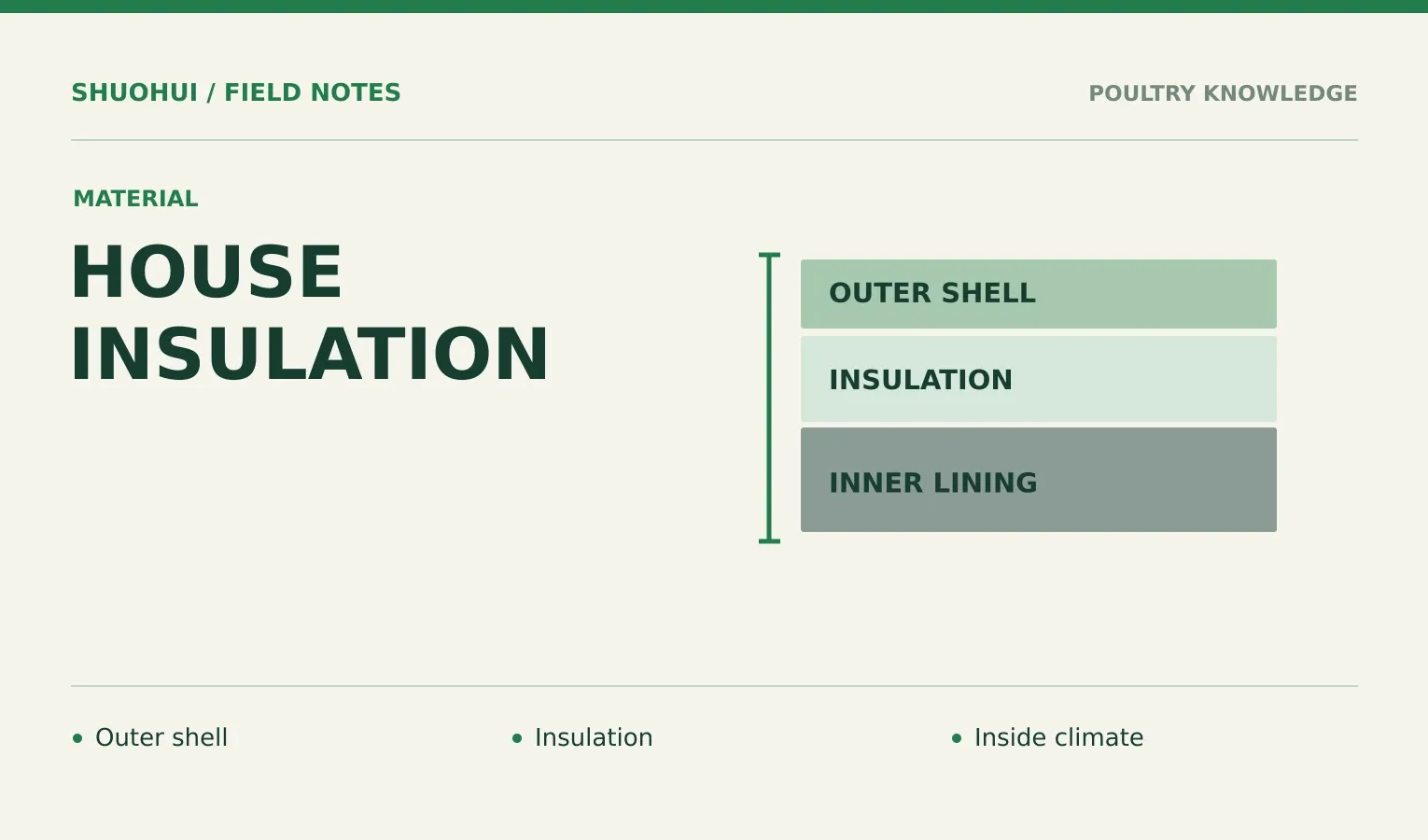 SHUOHUI / FIELD NOTES

POULTRY KNOWLEDGE

MATERIAL

HOUSE INSULATION

OUTER SHELL

INSULATION

INNER LINING

• Outer shell

• Insulation

• Inside climate